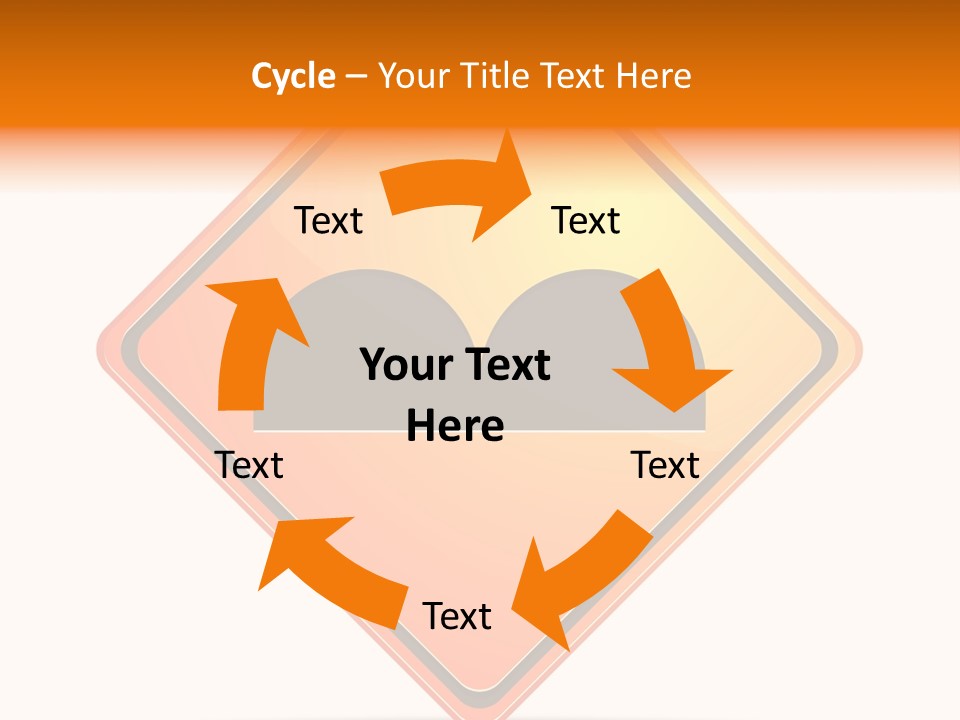 Cycle – Your Title Text Here

Text

Text

Your Text Here

Text

Text

Text